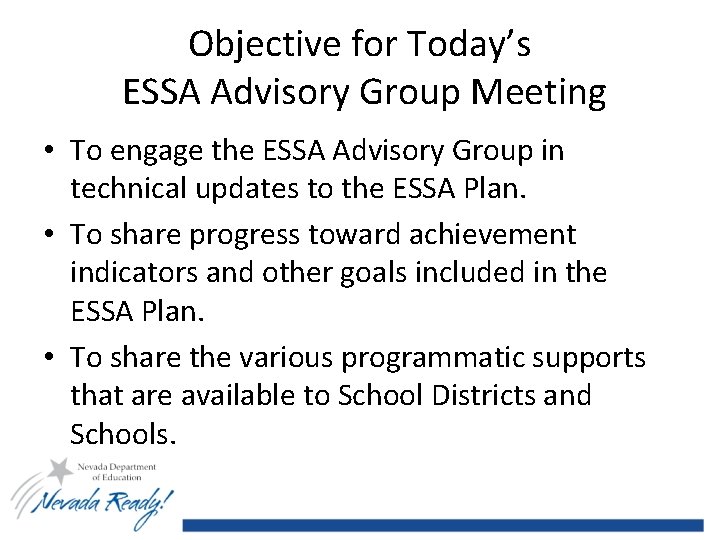 Objective for Today's
ESSA Advisory Group Meeting

• To engage the ESSA Advisory Group in technical updates to the ESSA Plan.

• To share progress toward achievement indicators and other goals included in the ESSA Plan.

• To share the various programmatic supports that are available to School Districts and Schools.

Nevada Department of Education

Nevada Ready!